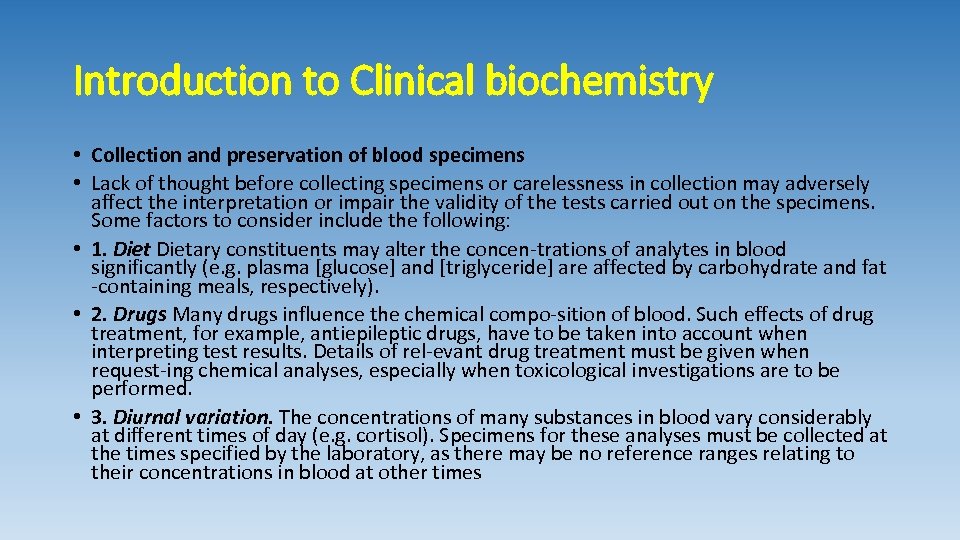 Introduction to Clinical biochemistry

• Collection and preservation of blood specimens
• Lack of thought before collecting specimens or carelessness in collection may adversely affect the interpretation or impair the validity of the tests carried out on the specimens. Some factors to consider include the following:
• 1. Diet Dietary constituents may alter the concen-trations of analytes in blood significantly (e.g. plasma [glucose] and [triglyceride] are affected by carbohydrate and fat -containing meals, respectively).
• 2. Drugs Many drugs influence the chemical compo-sition of blood. Such effects of drug treatment, for example, antiepileptic drugs, have to be taken into account when interpreting test results. Details of rel-evant drug treatment must be given when request-ing chemical analyses, especially when toxicological investigations are to be performed.
• 3. Diurnal variation. The concentrations of many substances in blood vary considerably at different times of day (e.g. cortisol). Specimens for these analyses must be collected at the times specified by the laboratory, as there may be no reference ranges relating to their concentrations in blood at other times